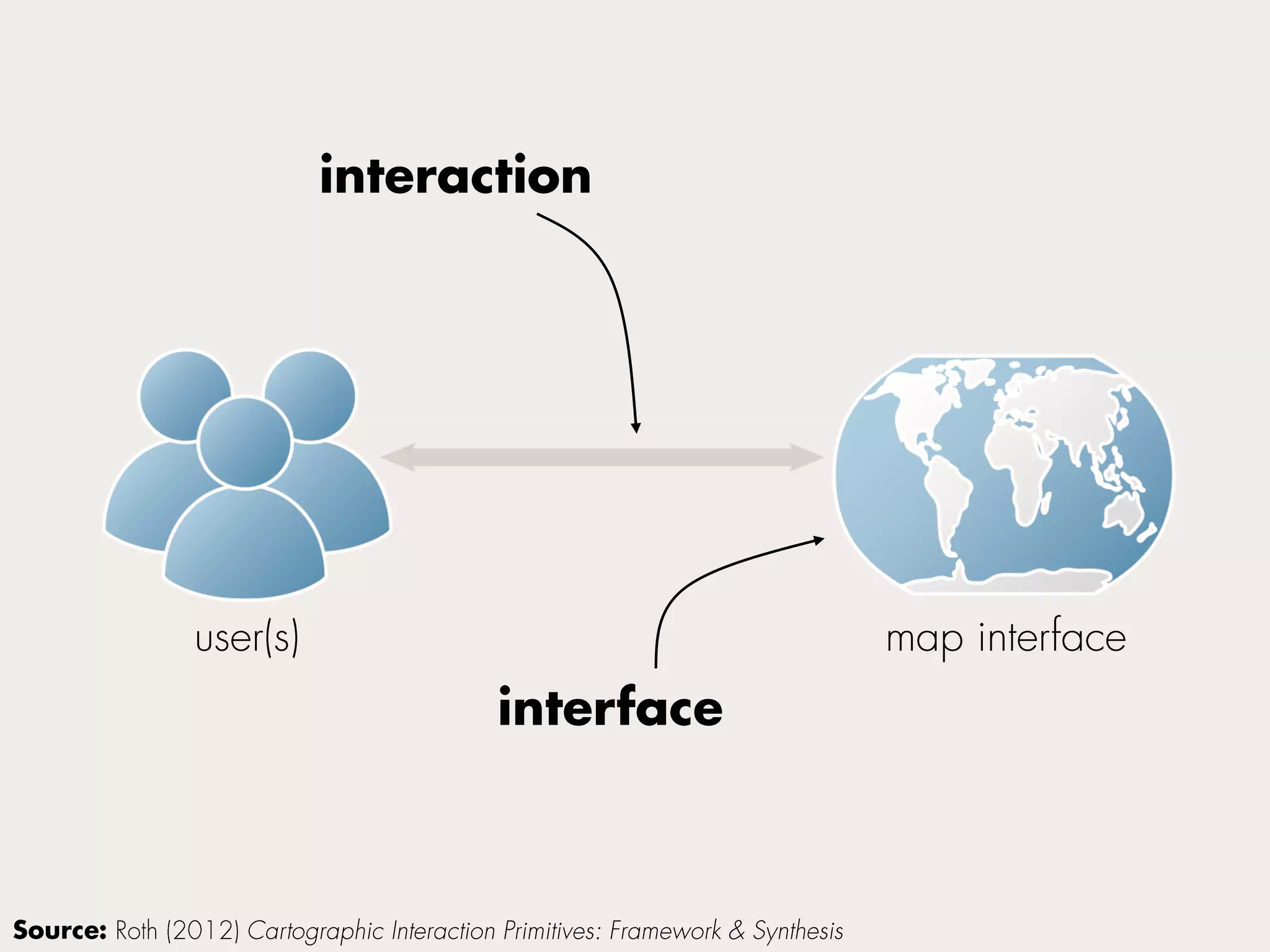 interaction

user(s)

map interface

interface

Source: Roth (2012) Cartographic Interaction Primitives: Framework & Synthesis